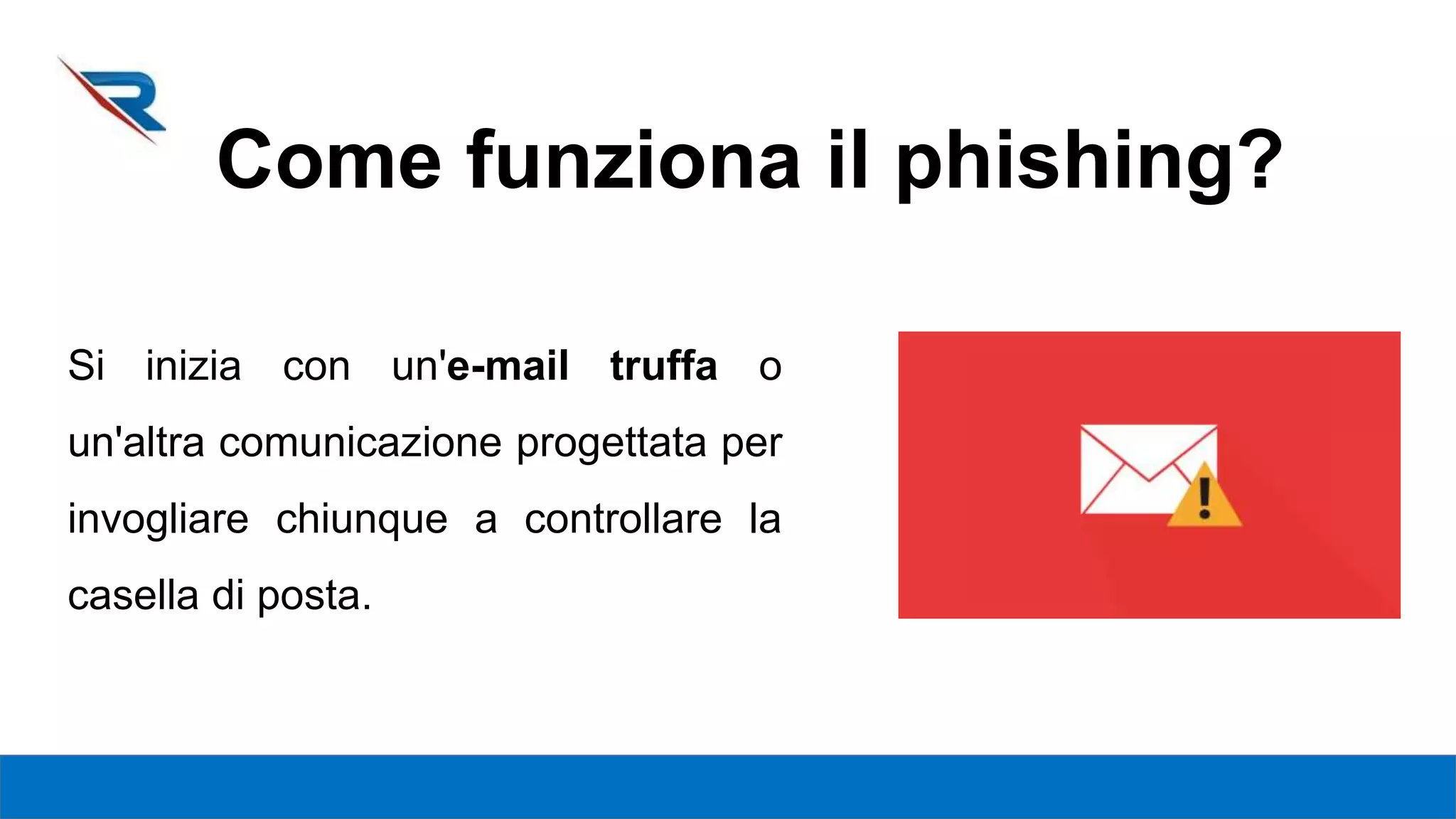 R

Come funziona il phishing?

Si inizia con un'e-mail truffa o un'altra comunicazione progettata per invogliare chiunque a controllare la casella di posta.